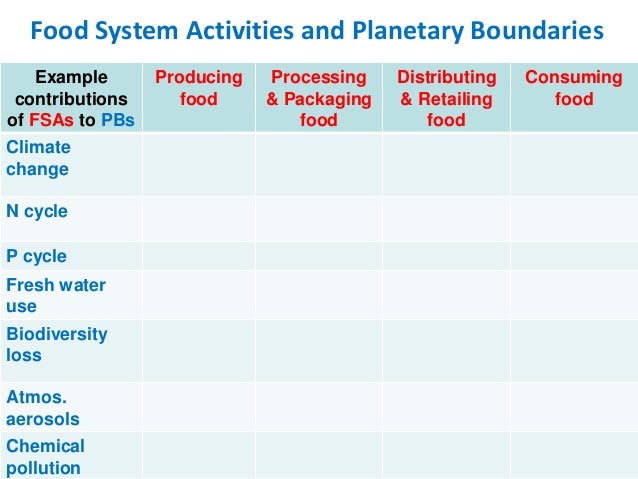 Food System Activities and Planetary Boundaries

| Example contributions of FSAs to PBs | Producing food | Processing & Packaging food | Distributing & Retailing food | Consuming food |
|---|---|---|---|---|
| Climate change | | | | |
| N cycle | | | | |
| P cycle | | | | |
| Fresh water use | | | | |
| Biodiversity loss | | | | |
| Atmos. aerosols | | | | |
| Chemical pollution | | | | |